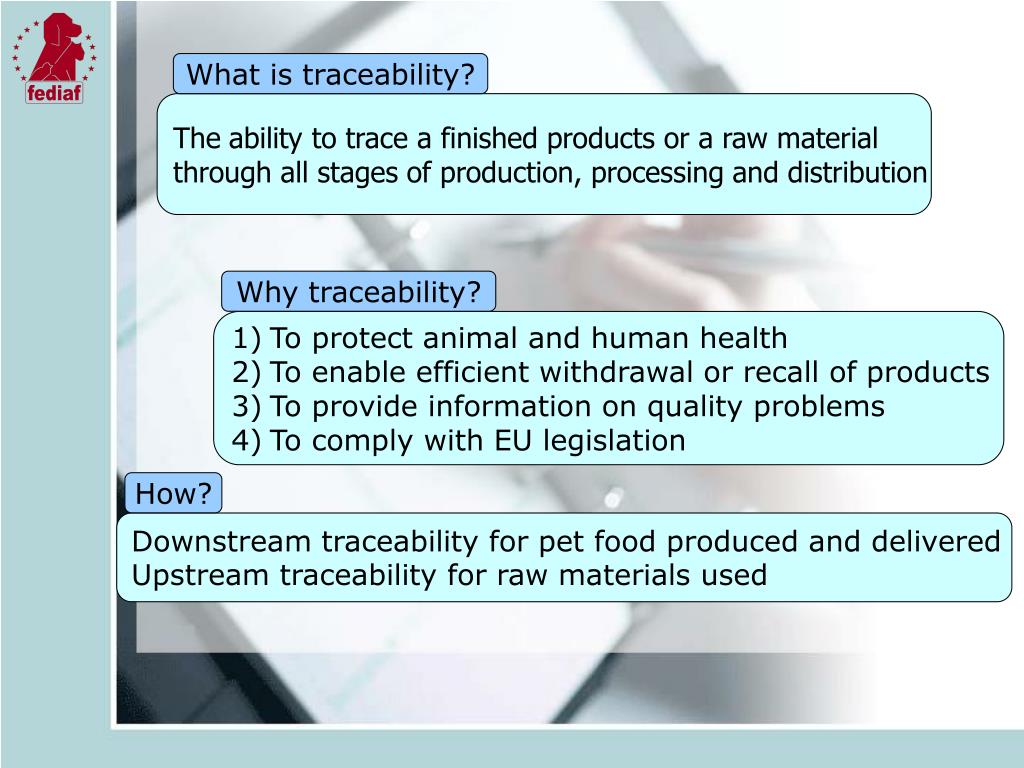 fediaf

What is traceability?

The ability to trace a finished products or a raw material through all stages of production, processing and distribution

Why traceability?

1) To protect animal and human health
2) To enable efficient withdrawal or recall of products
3) To provide information on quality problems
4) To comply with EU legislation

How?

Downstream traceability for pet food produced and delivered
Upstream traceability for raw materials used